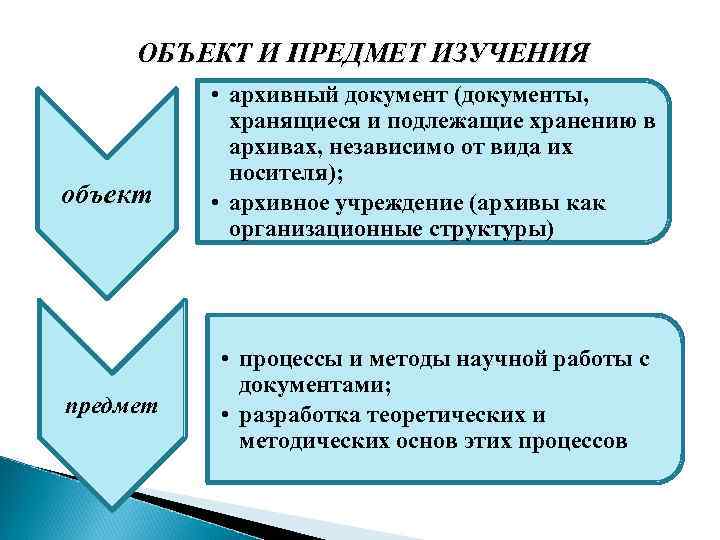 ОБЪЕКТ И ПРЕДМЕТ ИЗУЧЕНИЯ

объект

• архивный документ (документы, хранящиеся и подлежащие хранению в архивах, независимо от вида их носителя);
• архивное учреждение (архивы как организационные структуры)

предмет

• процессы и методы научной работы с документами;
• разработка теоретических и методических основ этих процессов